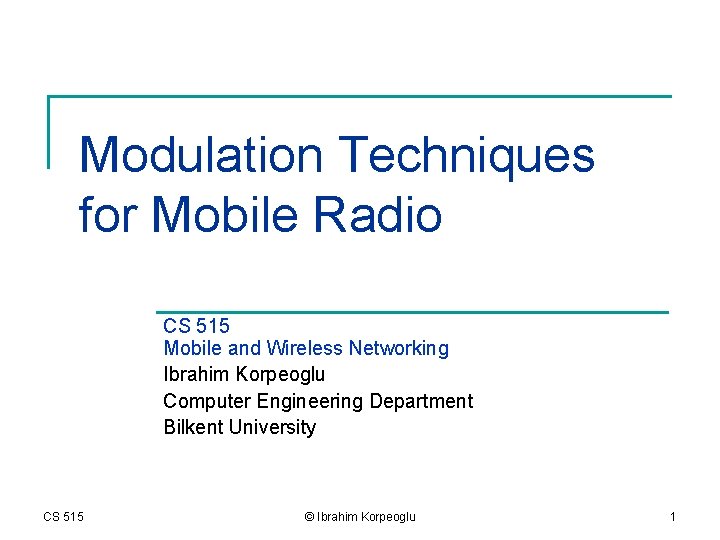 Modulation Techniques for Mobile Radio

CS 515
Mobile and Wireless Networking
Ibrahim Korpeoglu
Computer Engineering Department
Bilkent University

CS 515 © Ibrahim Korpeoglu 1